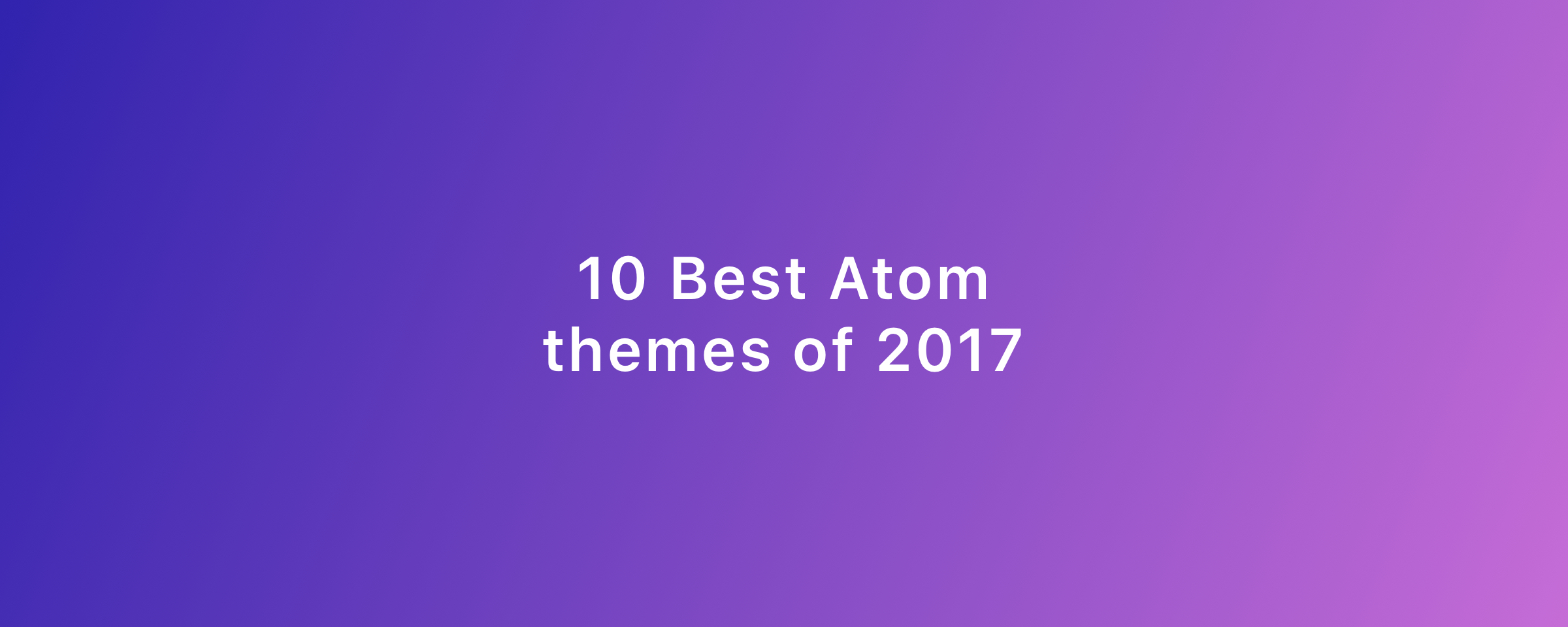 10 Best Atom themes of 2017